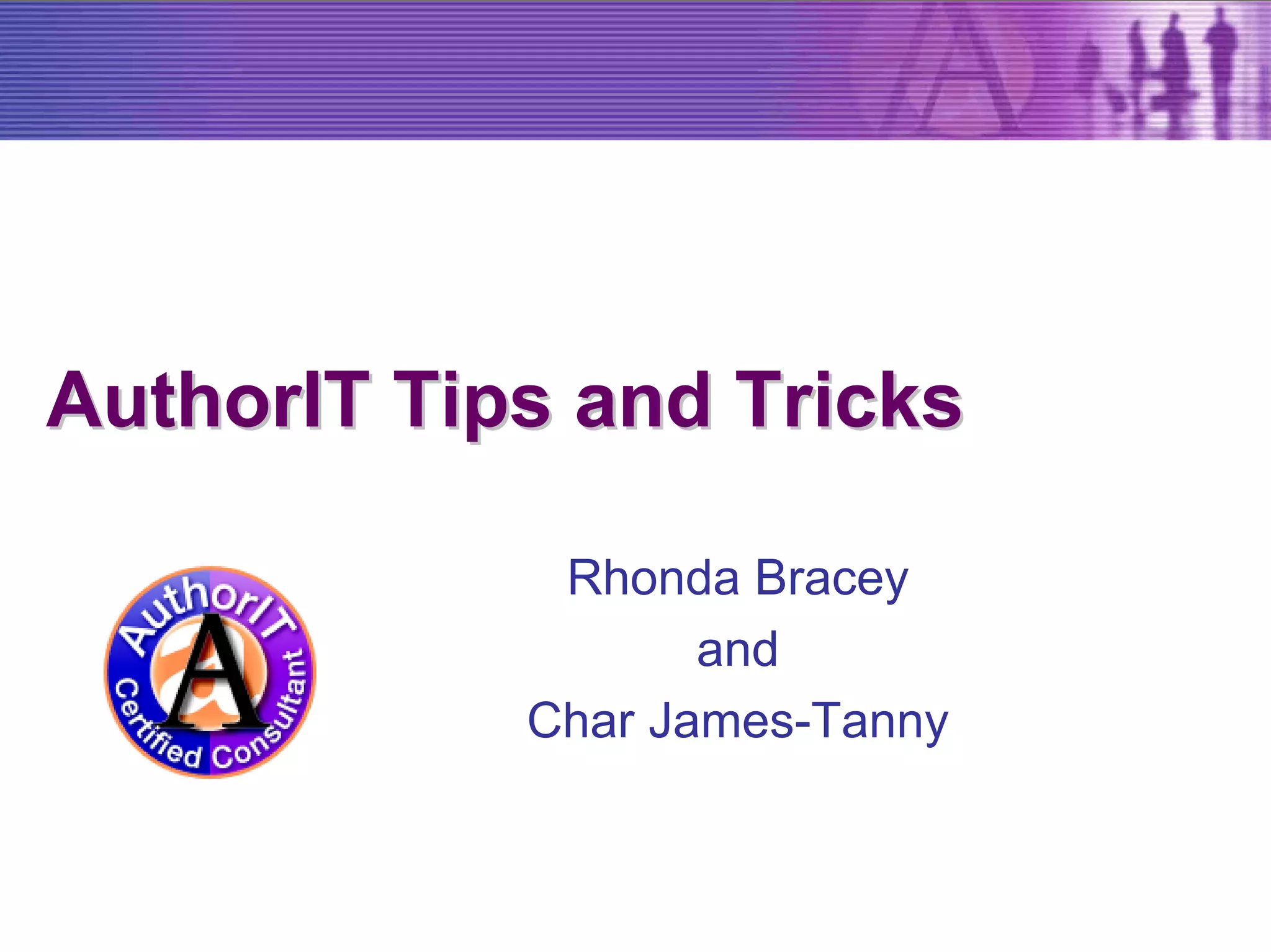 AuthorIT Tips and Tricks

AuthorIT
A
Certified Consultant

Rhonda Bracey
and
Char James-Tanny